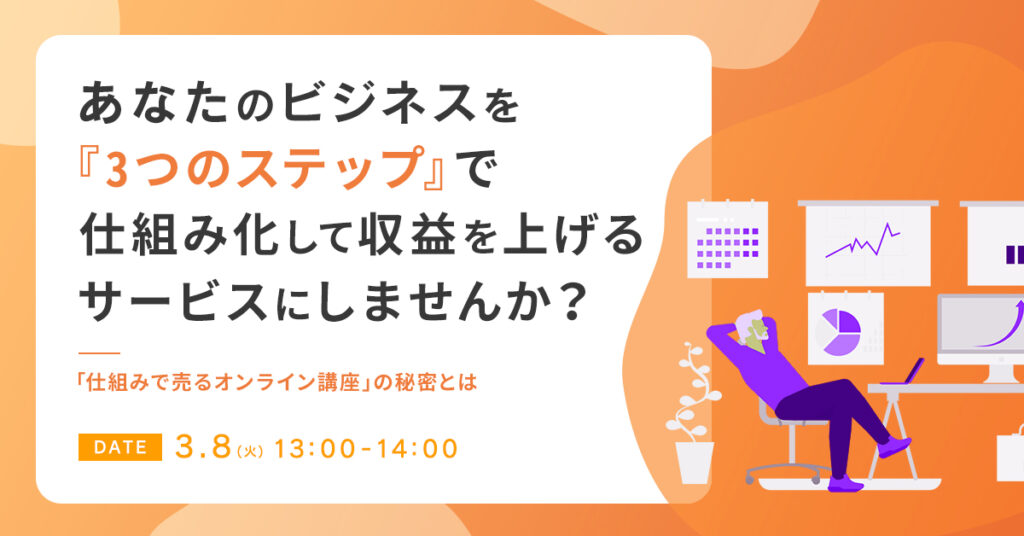 あなたのビジネスを
『3つのステップ』で
仕組み化して収益を上げる
サービスにしませんか？

「仕組みで売るオンライン講座」の秘密とは

DATE 3.8(火) 13:00-14:00